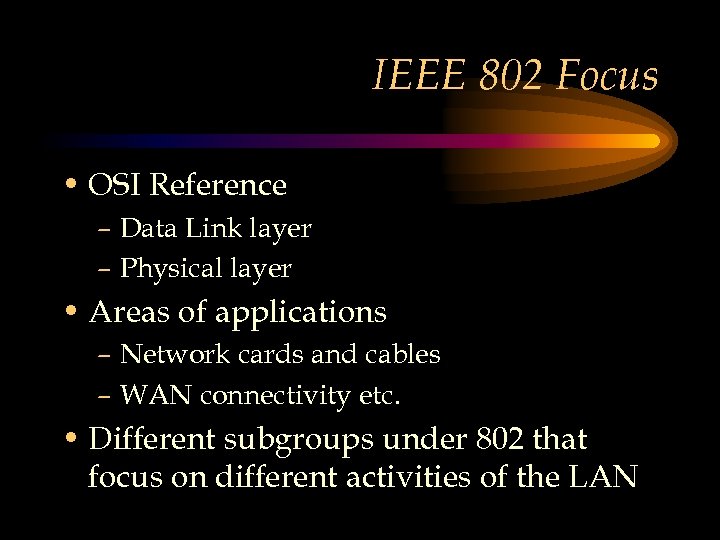 IEEE 802 Focus

• OSI Reference
– Data Link layer
– Physical layer
• Areas of applications
– Network cards and cables
– WAN connectivity etc.
• Different subgroups under 802 that focus on different activities of the LAN